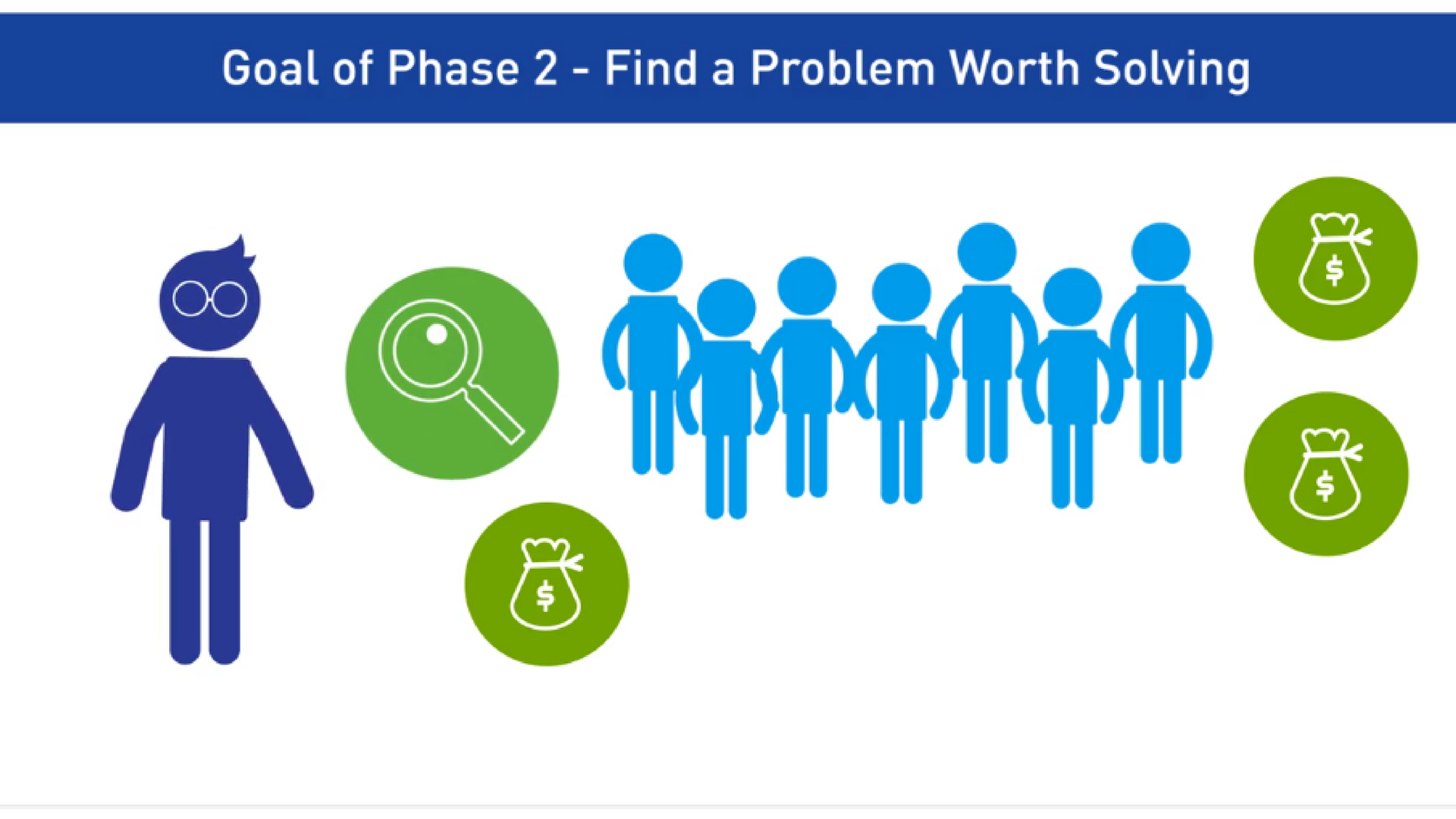 Goal of Phase 2 - Find a Problem Worth Solving

$

$

$